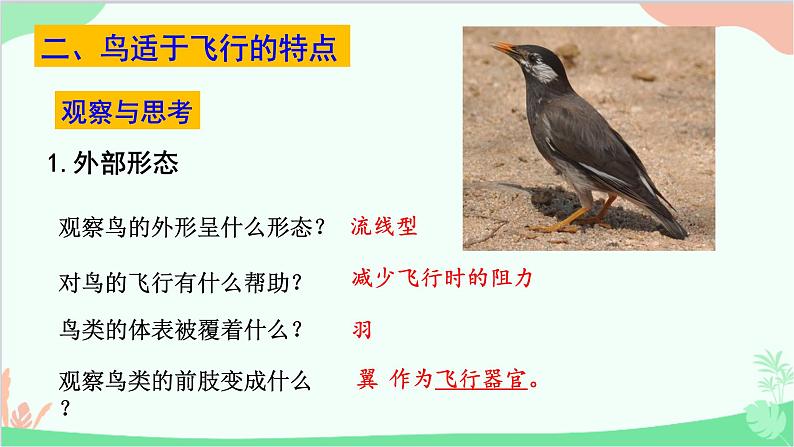 二、鸟适于飞行的特点

观察与思考

1. 外部形态

观察鸟的外形呈什么形态？ 流线型

对鸟的飞行有什么帮助？ 减少飞行时的阻力

鸟类的体表被覆着什么？ 羽

观察鸟类的前肢变成什么？ 翼 作为飞行器官。